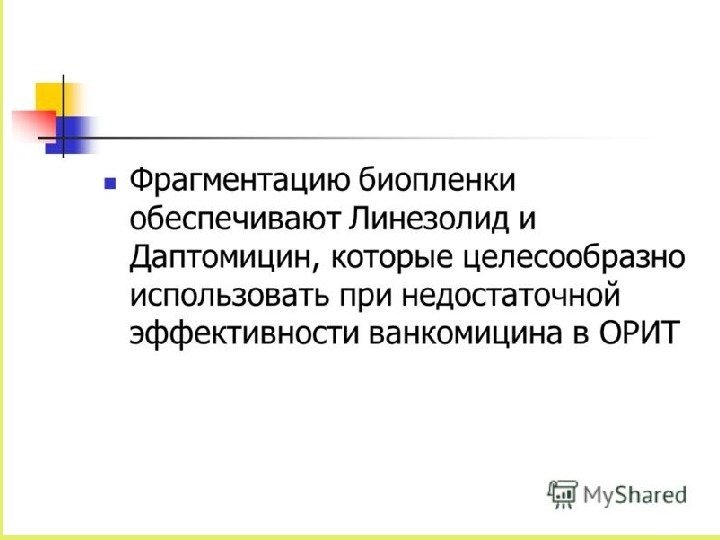 Фрагментацию биопленки обеспечивают Линезолид и Даптомицин, которые целесообразно использовать при недостаточной эффективности ванкомицина в ОРИТ

MyShared